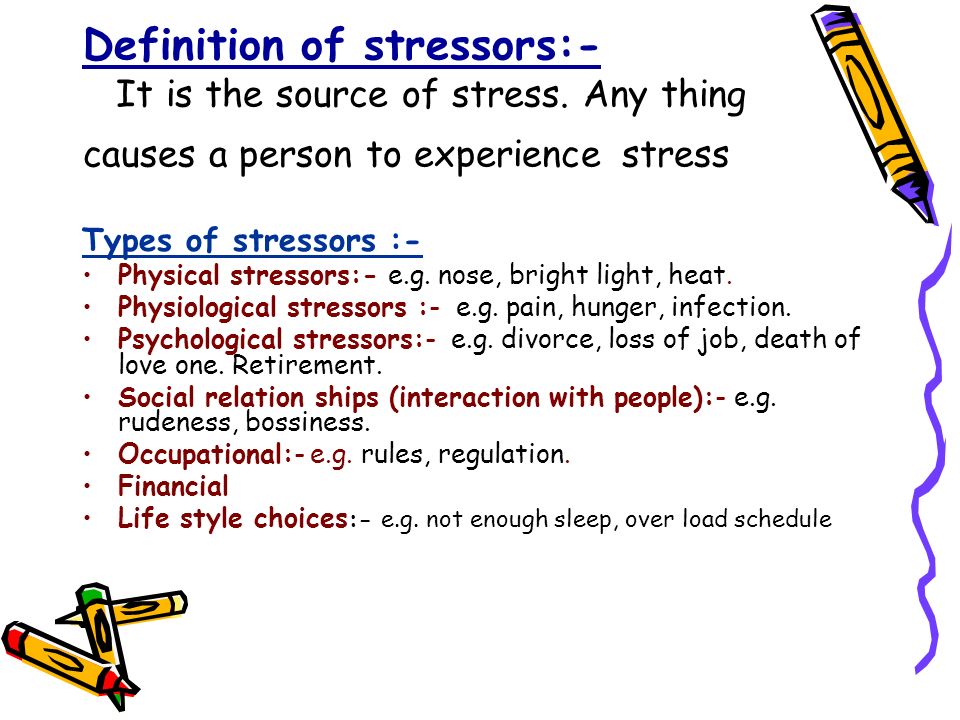 Definition of stressors:-

It is the source of stress. Any thing causes a person to experience stress

Types of stressors :-

• Physical stressors:- e.g. nose, bright light, heat.
• Physiological stressors :- e.g. pain, hunger, infection.
• Psychological stressors:- e.g. divorce, loss of job, death of love one. Retirement.
• Social relation ships (interaction with people):- e.g. rudeness, bossiness.
• Occupational:- e.g. rules, regulation.
• Financial
• Life style choices:- e.g. not enough sleep, over load schedule